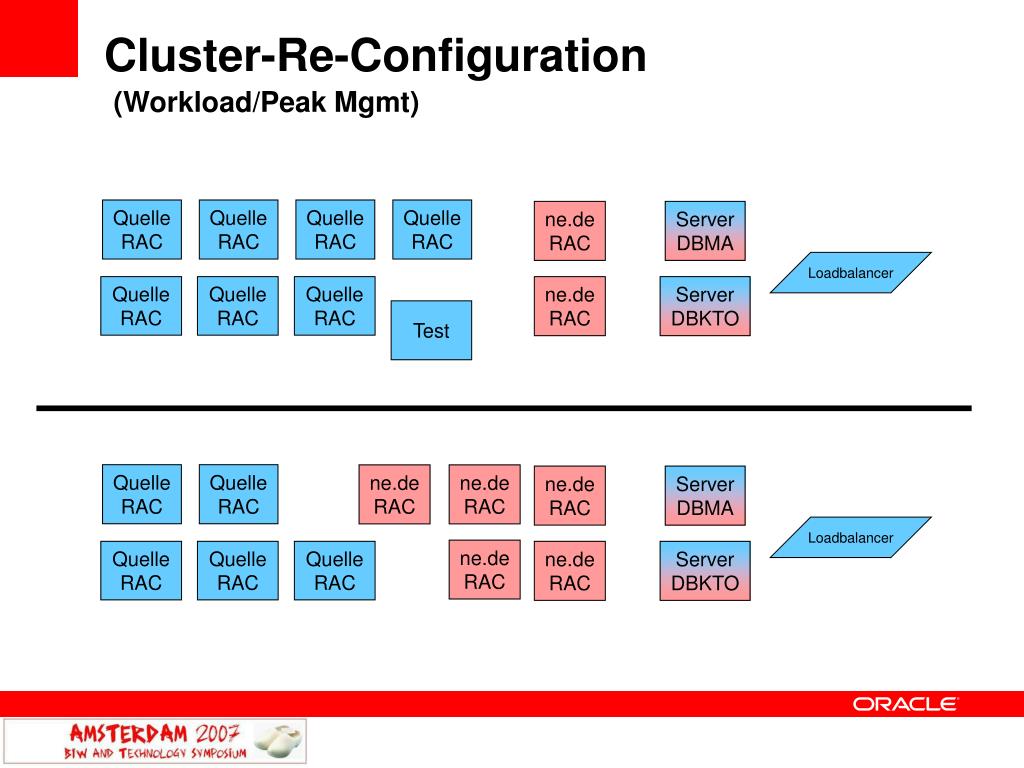 Cluster-Re-Configuration
(Workload/Peak Mgmt)

Quelle RAC

Quelle RAC

Quelle RAC

Quelle RAC

ne.de RAC

Server DBMA

Quelle RAC

Quelle RAC

Quelle RAC

Test

ne.de RAC

Server DBKTO

Loadbalancer

Quelle RAC

Quelle RAC

ne.de RAC

ne.de RAC

ne.de RAC

Server DBMA

Quelle RAC

Quelle RAC

Quelle RAC

ne.de RAC

ne.de RAC

Server DBKTO

Loadbalancer

ORACLE

AMSTERDAM 2007
BIW AND TECHNOLOGY SYMPOSIUM